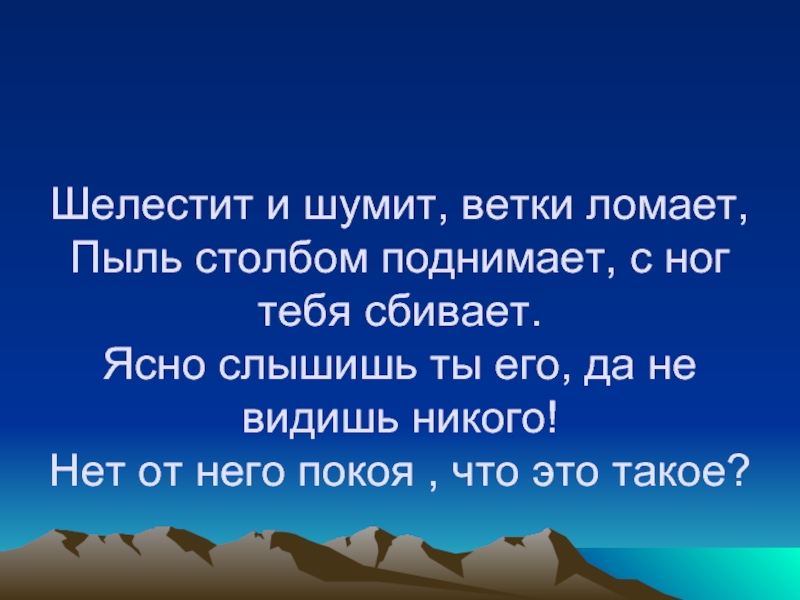 Шелестит и шумит, ветки ломает, Пыль столбом поднимает, с ног тебя сбивает.
Ясно слышишь ты его, да не видишь никого!
Нет от него покоя , что это такое?